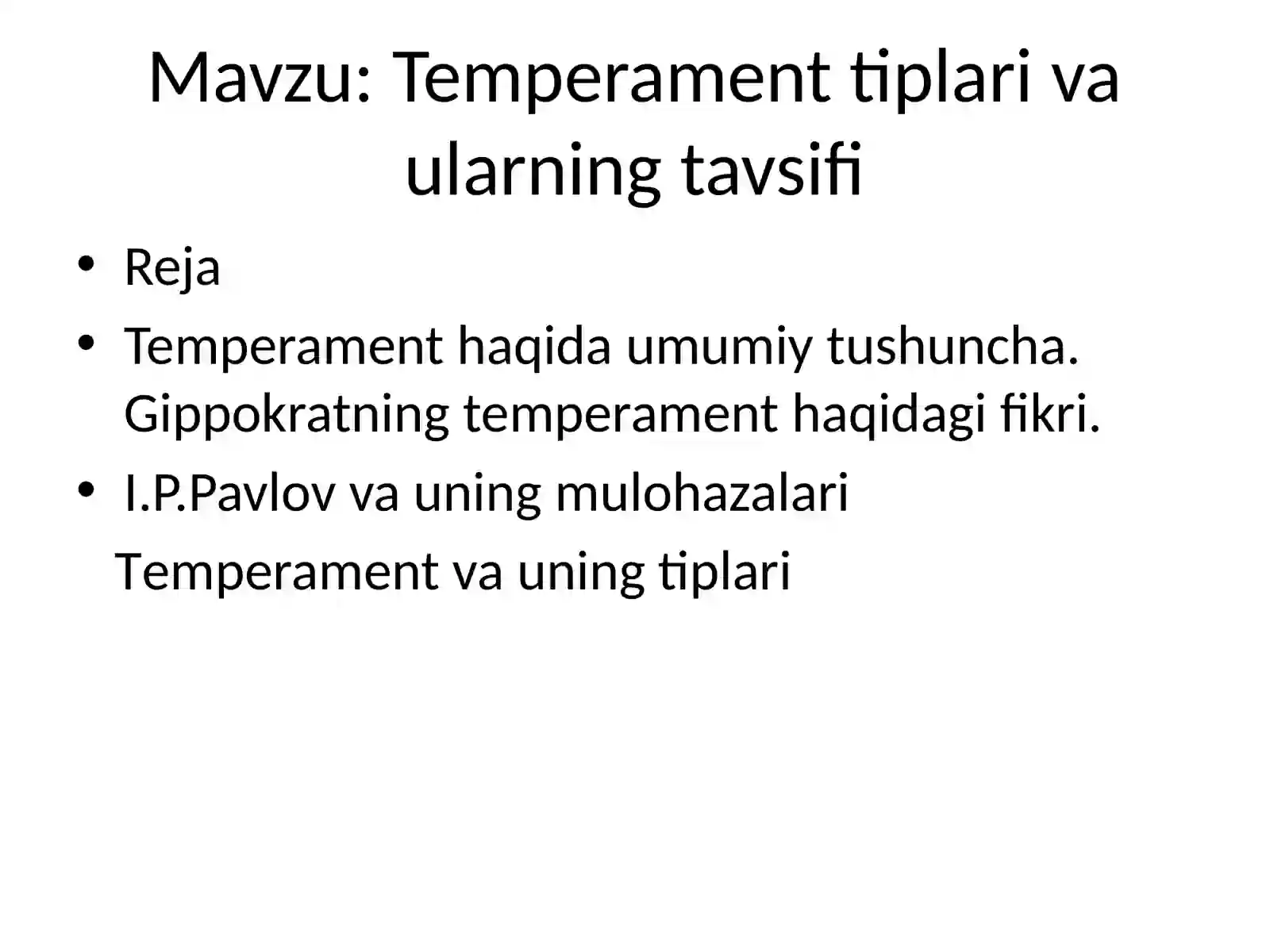 Mavzu: Temperament tiplari va ularning tavsifi

• Reja
• Temperament haqida umumiy tushuncha. Gippokratning temperament haqidagi fikri.
• I.P.Pavlov va uning mulohazalari
Temperament va uning tiplari